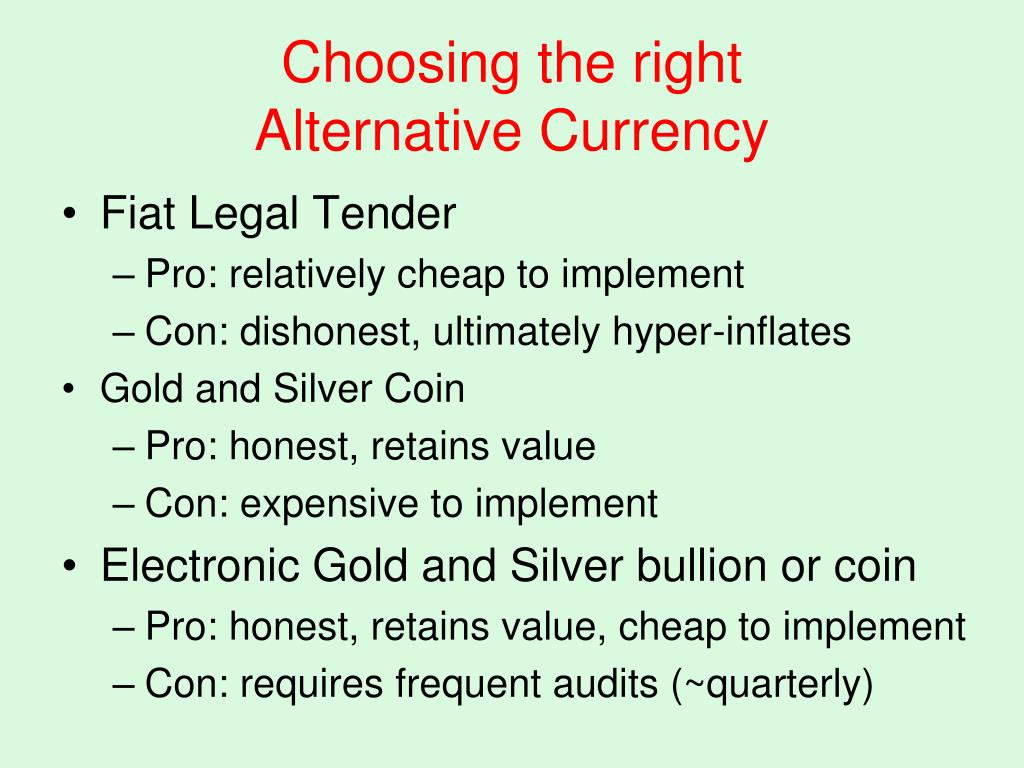 Choosing the right Alternative Currency

• Fiat Legal Tender
– Pro: relatively cheap to implement
– Con: dishonest, ultimately hyper-inflates
• Gold and Silver Coin
– Pro: honest, retains value
– Con: expensive to implement
• Electronic Gold and Silver bullion or coin
– Pro: honest, retains value, cheap to implement
– Con: requires frequent audits (~quarterly)